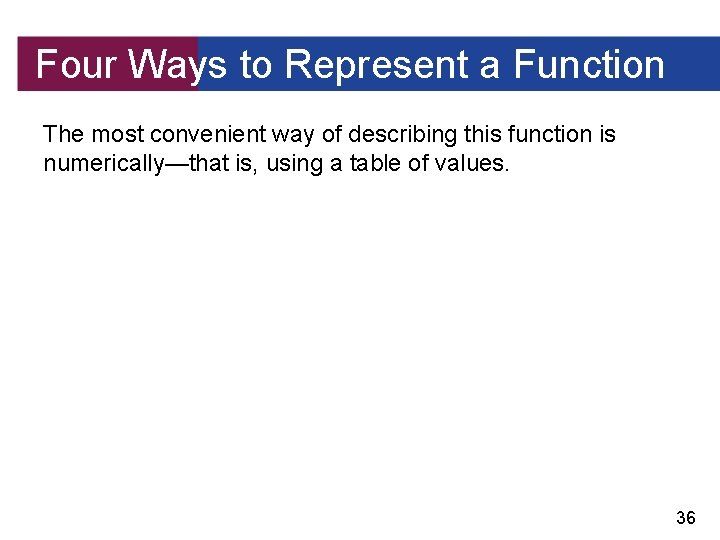 Four Ways to Represent a Function

The most convenient way of describing this function is numerically—that is, using a table of values.

36